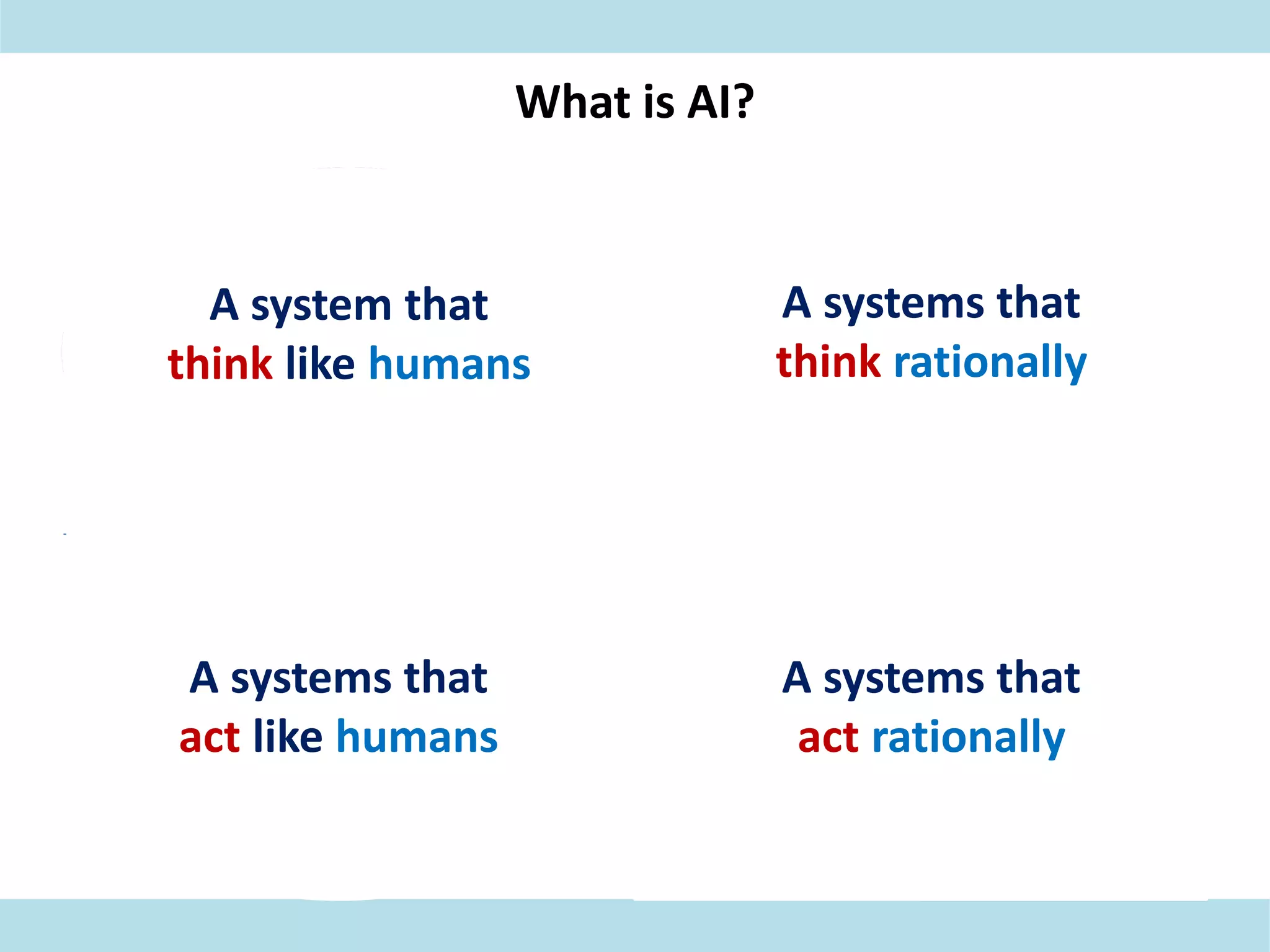 What is AI?

A system that think like humans

A systems that think rationally

A systems that act like humans

A systems that act rationally